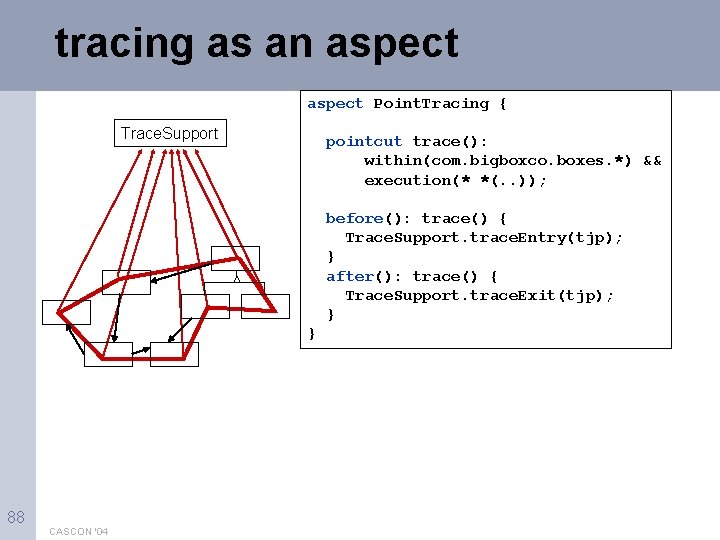 tracing as an aspect

TraceSupport

aspect PointTracing {

  pointcut trace():
      within(com.bigboxco.boxes.*) &&
      execution(* *(..));

  before(): trace() {
    TraceSupport.traceEntry(tjp);
  }
  after(): trace() {
    TraceSupport.traceExit(tjp);
  }
}

88

CASCON '04